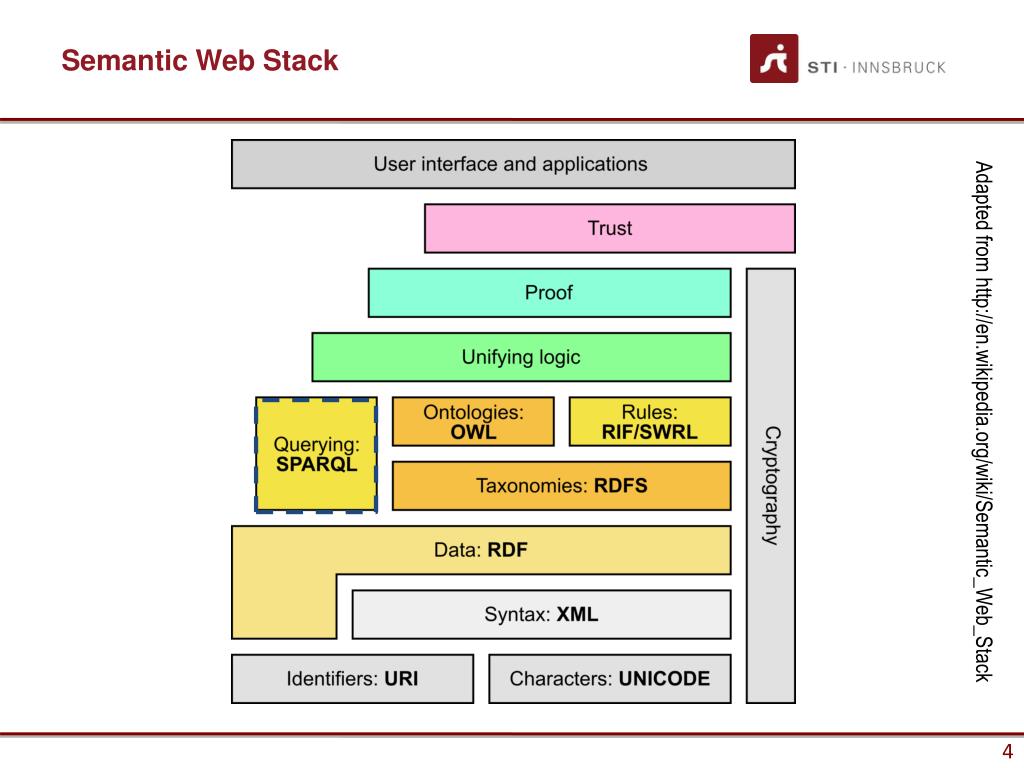 Semantic Web Stack

STI · INNSBRUCK

User interface and applications

Trust

Proof

Unifying logic

Querying: SPARQL

Ontologies: OWL

Rules: RIF/SWRL

Taxonomies: RDFS

Data: RDF

Syntax: XML

Identifiers: URI

Characters: UNICODE

Cryptography

Adapted from http://en.wikipedia.org/wiki/Semantic_Web_Stack

4